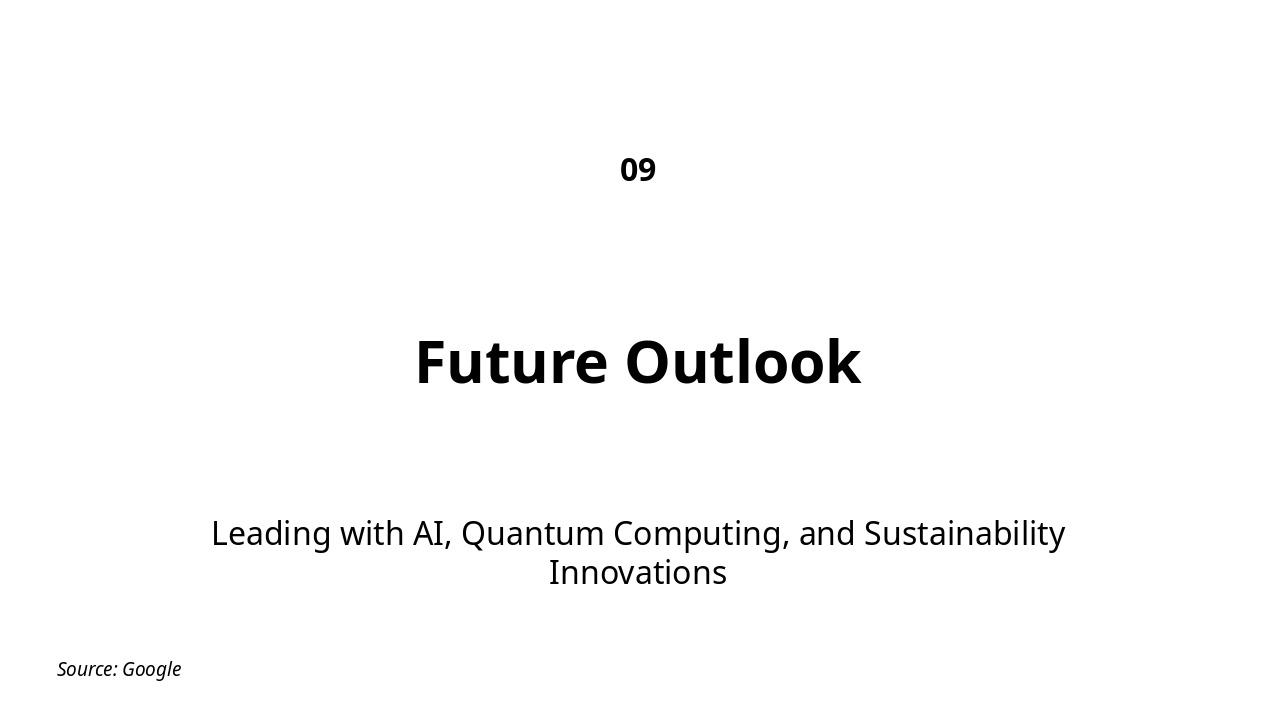 09

Future Outlook

Leading with AI, Quantum Computing, and Sustainability Innovations

Source: Google